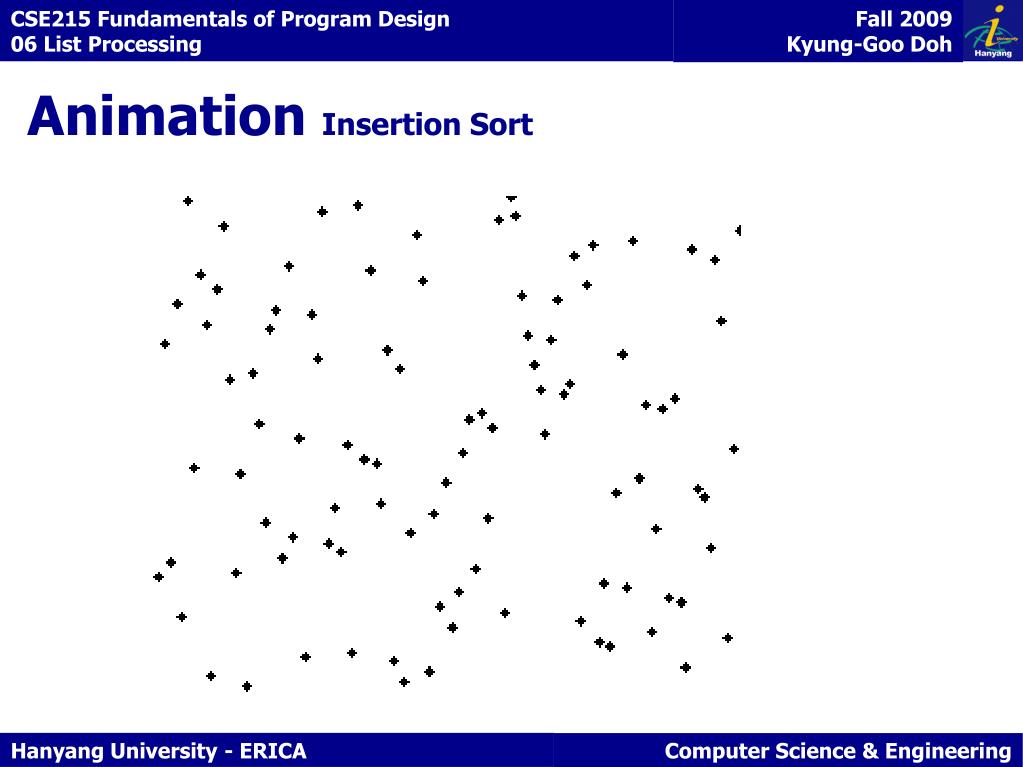 CSE215 Fundamentals of Program Design
06 List Processing

Fall 2009
Kyung-Goo Doh

Hanyang

Animation Insertion Sort

Hanyang University - ERICA

Computer Science & Engineering